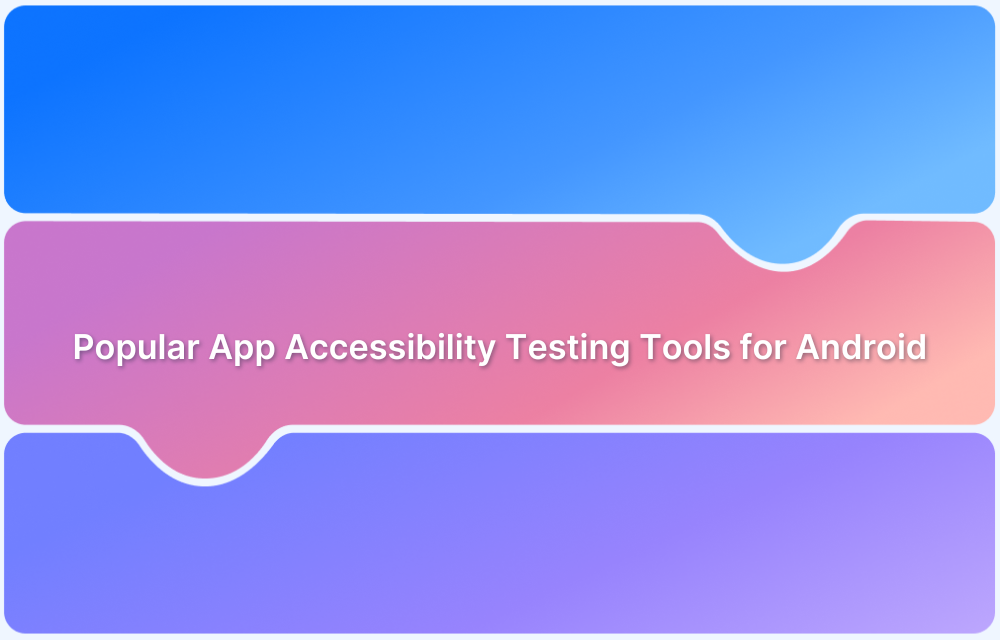 Popular App Accessibility Testing Tools for Android